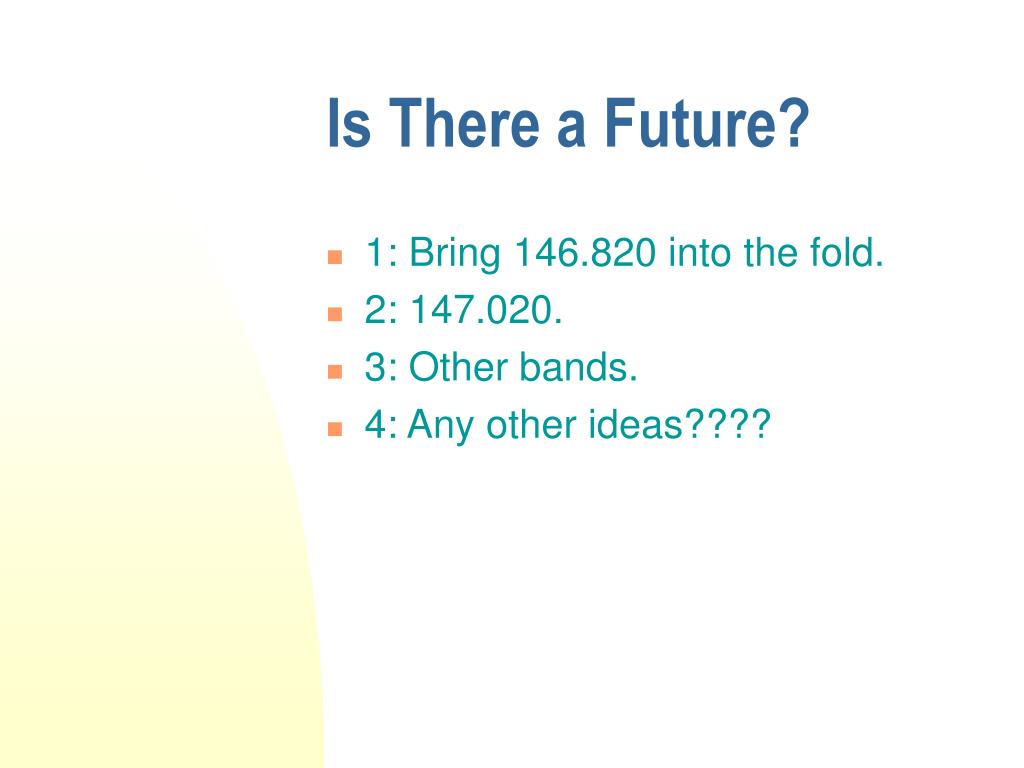 Is There a Future?

- 1: Bring 146.820 into the fold.
- 2: 147.020.
- 3: Other bands.
- 4: Any other ideas????